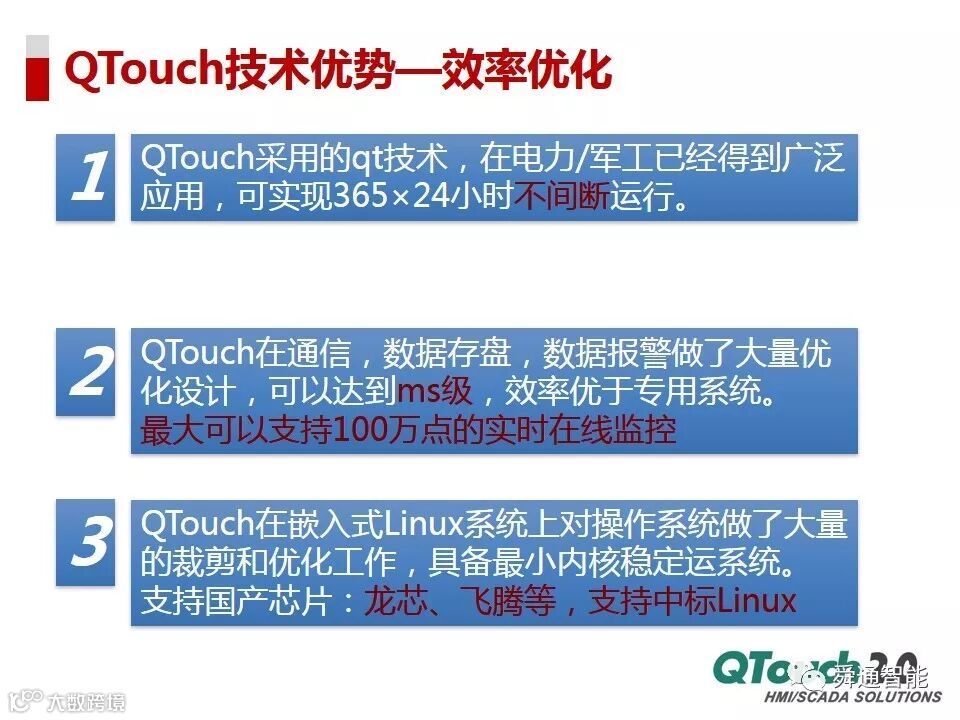 QTouch技术优势—效率优化

1

QTouch采用的qt技术，在电力/军工已经得到广泛应用，可实现365×24小时不间断运行。

2

QTouch在通信，数据存盘，数据报警做了大量优化设计，可以达到ms级，效率优于专用系统。
最大可以支持100万点的实时在线监控

3

QTouch在嵌入式Linux系统上对操作系统做了大量的裁剪和优化工作，具备最小内核稳定运系统。
支持国产芯片：龙芯、飞腾等，支持中标Linux

QTouch 3.0
HMI/SCADA SOLUTIONS
舜通智能
大数跨境